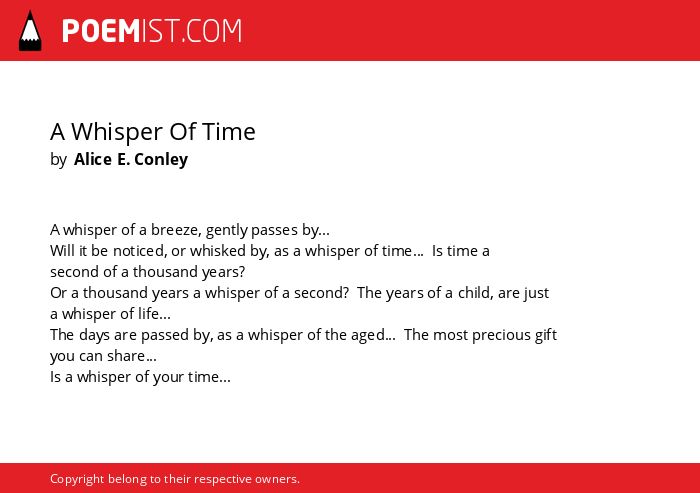 POEMIST.COM

A Whisper Of Time
by Alice E. Conley

A whisper of a breeze, gently passes by...
Will it be noticed, or whisked by, as a whisper of time... Is time a second of a thousand years?
Or a thousand years a whisper of a second? The years of a child, are just a whisper of life...
The days are passed by, as a whisper of the aged... The most precious gift you can share...
Is a whisper of your time...

Copyright belong to their respective owners.